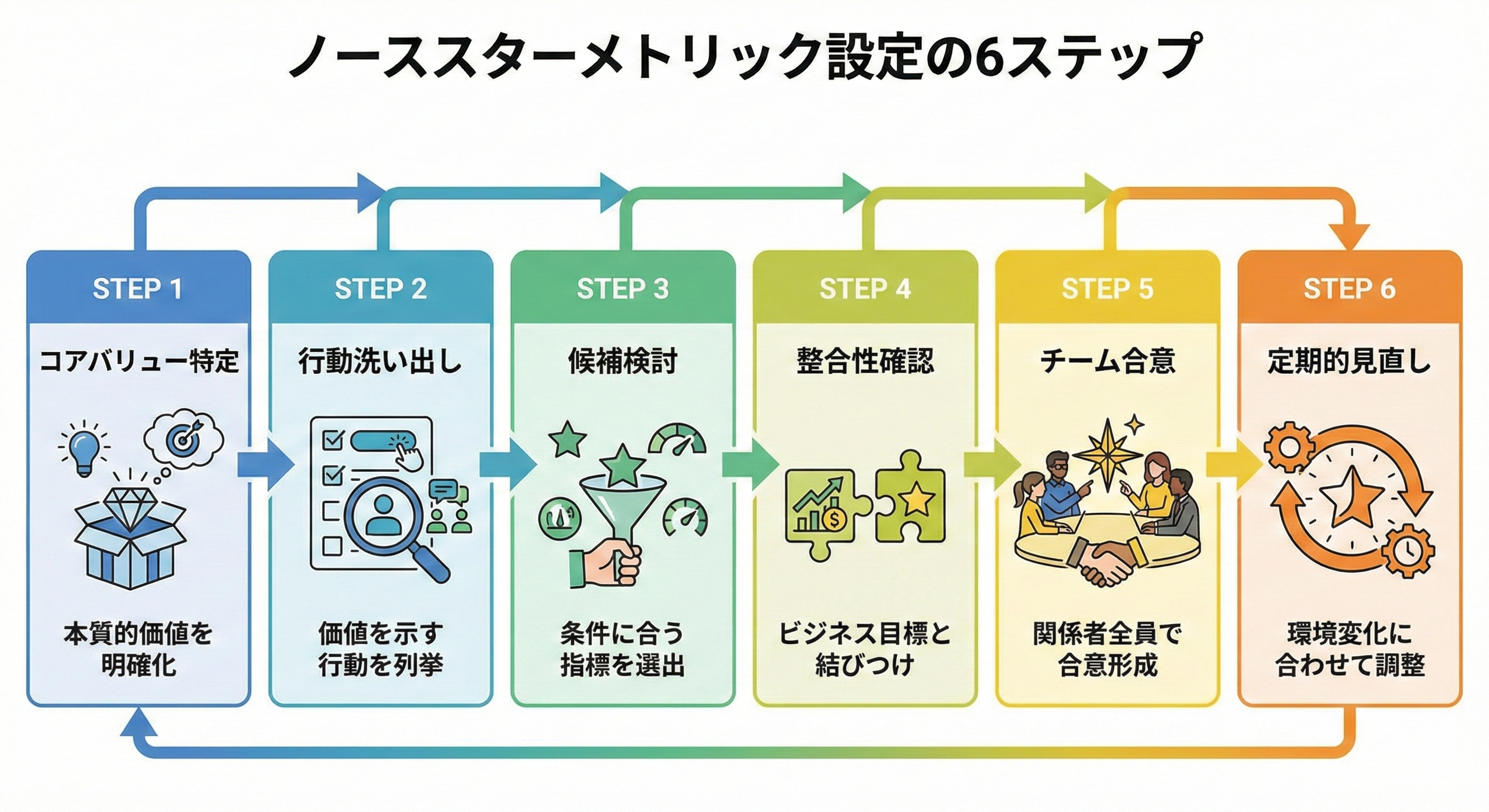 ノーススターメトリック設定の6ステップ

STEP 1
コアバリュー特定
本質的価値を明確化

STEP 2
行動洗い出し
価値を示す行動を列挙

STEP 3
候補検討
条件に合う指標を選出

STEP 4
整合性確認
ビジネス目標と結びつけ

STEP 5
チーム合意
関係者全員で合意形成

STEP 6
定期的見直し
環境変化に合わせて調整